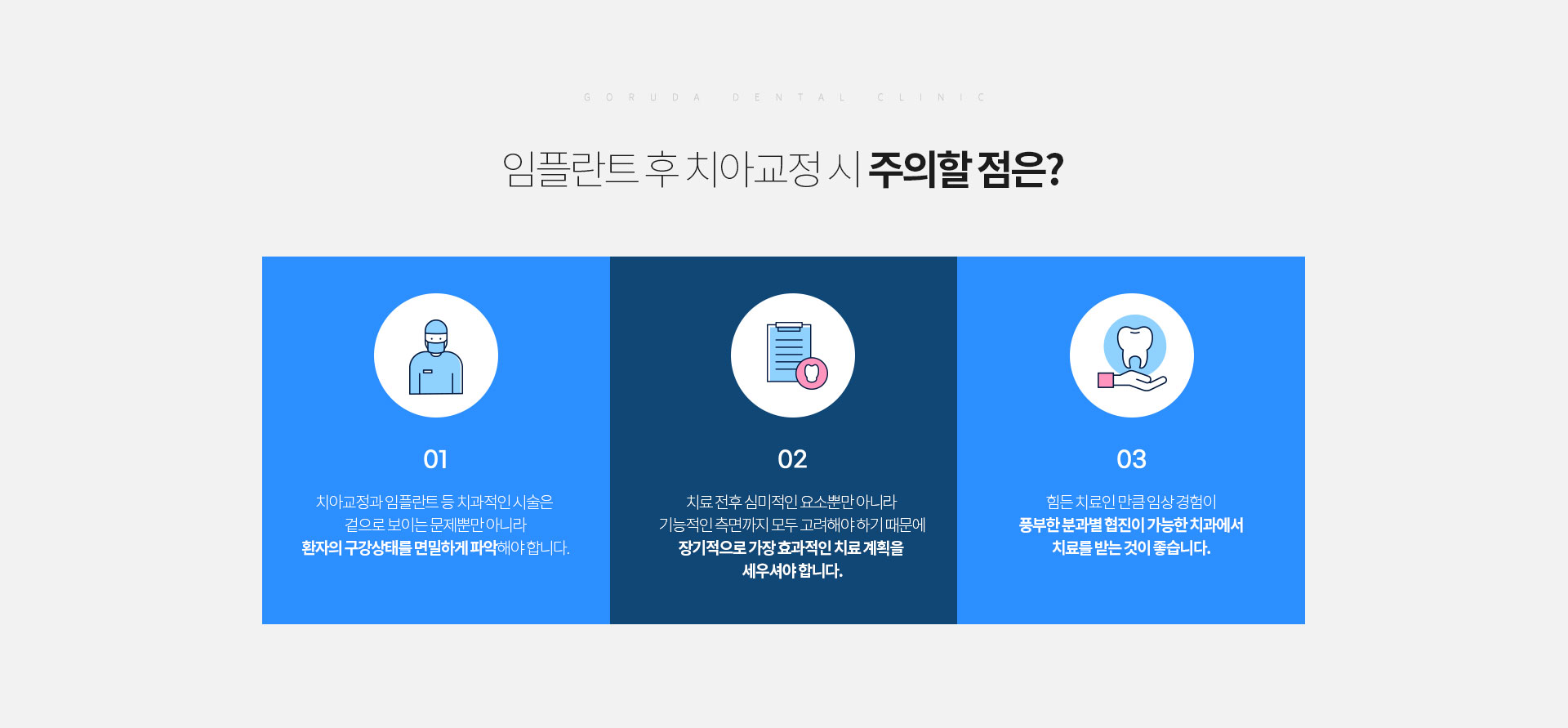 GORUDA DENTAL CLINIC

임플란트 후 치아교정 시 주의할 점은?

01

치아교정과 임플란트 등 치과적인 시술은 겉으로 보이는 문제뿐만 아니라 환자의 구강상태를 면밀하게 파악해야 합니다.

02

치료 전후 심미적인 요소뿐만 아니라 기능적인 측면까지 모두 고려해야 하기 때문에 장기적으로 가장 효과적인 치료 계획을 세우셔야 합니다.

03

힘든 치료인 만큼 임상 경험이 풍부한 분과별 협진이 가능한 치과에서 치료를 받는 것이 좋습니다.